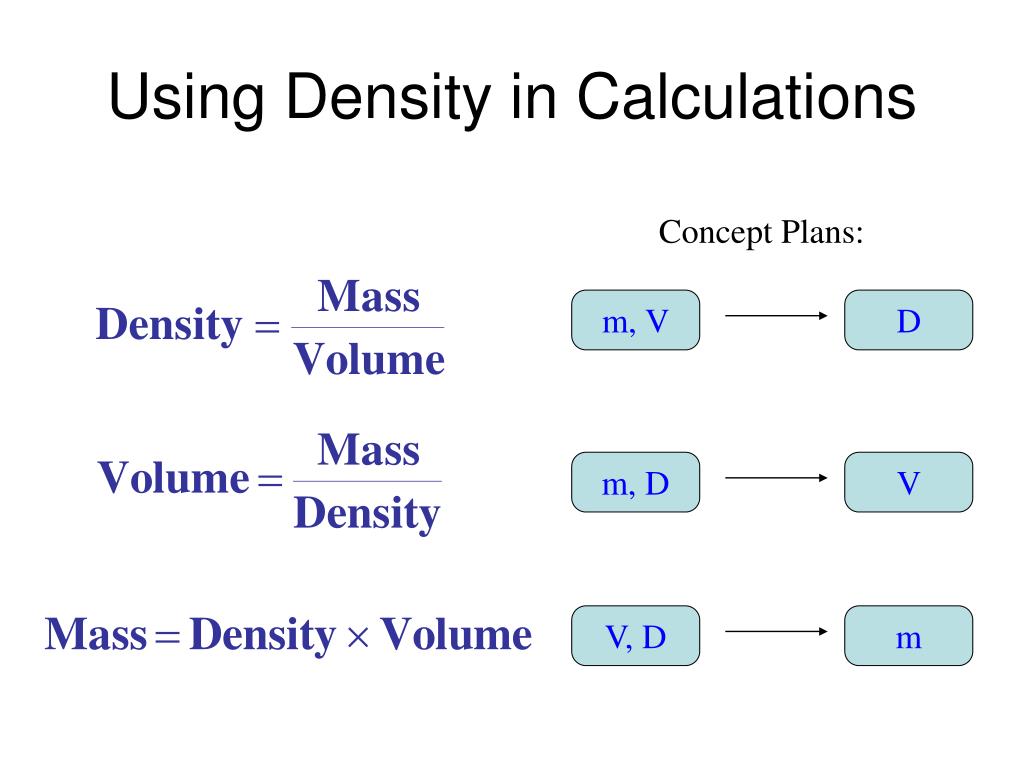 Using Density in Calculations

Concept Plans:

$\text{Density} = \frac{\text{Mass}}{\text{Volume}}$

m, V → D

$\text{Volume} = \frac{\text{Mass}}{\text{Density}}$

m, D → V

$\text{Mass} = \text{Density} \times \text{Volume}$

V, D → m